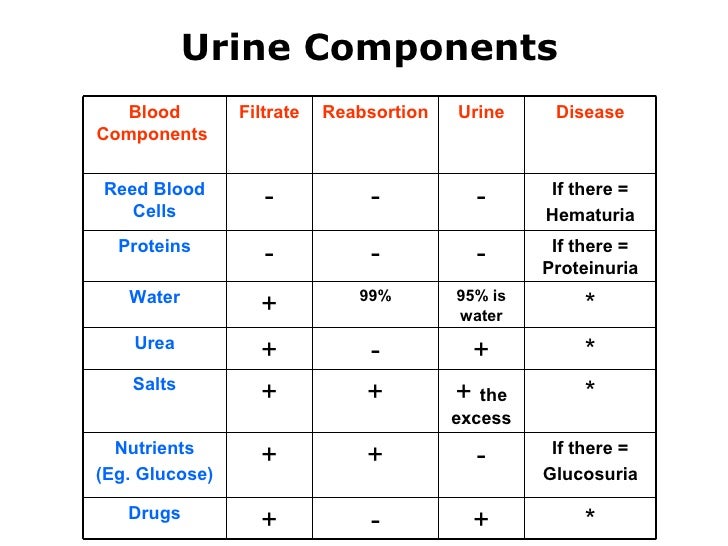 Urine Components

| Blood Components | Filtrate | Reabsortion | Urine | Disease |
|---|---|---|---|---|
| Reed Blood Cells | - | - | - | If there = Hematuria |
| Proteins | - | - | - | If there = Proteinuria |
| Water | + | 99% | 95% is water | * |
| Urea | + | - | + | * |
| Salts | + | + | + the excess | * |
| Nutrients (Eg. Glucose) | + | + | - | If there = Glucosuria |
| Drugs | + | - | + | * |